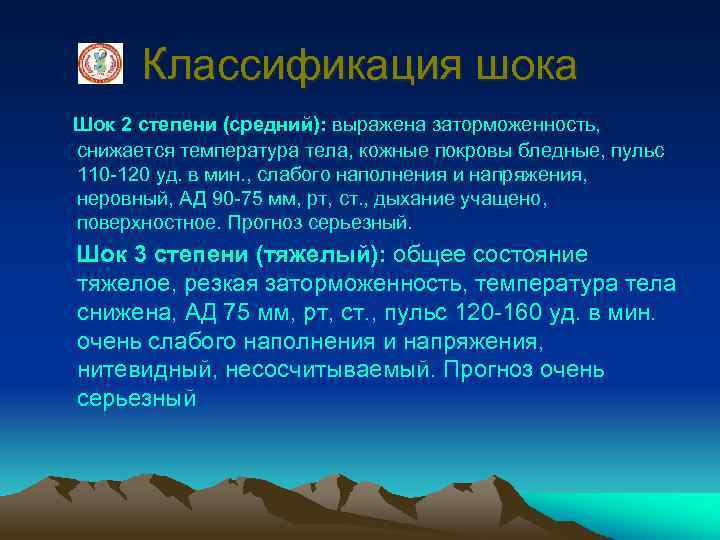 Классификация шока

Шок 2 степени (средний): выражена заторможенность, снижается температура тела, кожные покровы бледные, пульс 110-120 уд. в мин., слабого наполнения и напряжения, неровный, АД 90-75 мм, рт, ст., дыхание учащено, поверхностное. Прогноз серьезный.

Шок 3 степени (тяжелый): общее состояние тяжелое, резкая заторможенность, температура тела снижена, АД 75 мм, рт, ст., пульс 120-160 уд. в мин. очень слабого наполнения и напряжения, нитевидный, несосчитываемый. Прогноз очень серьезный